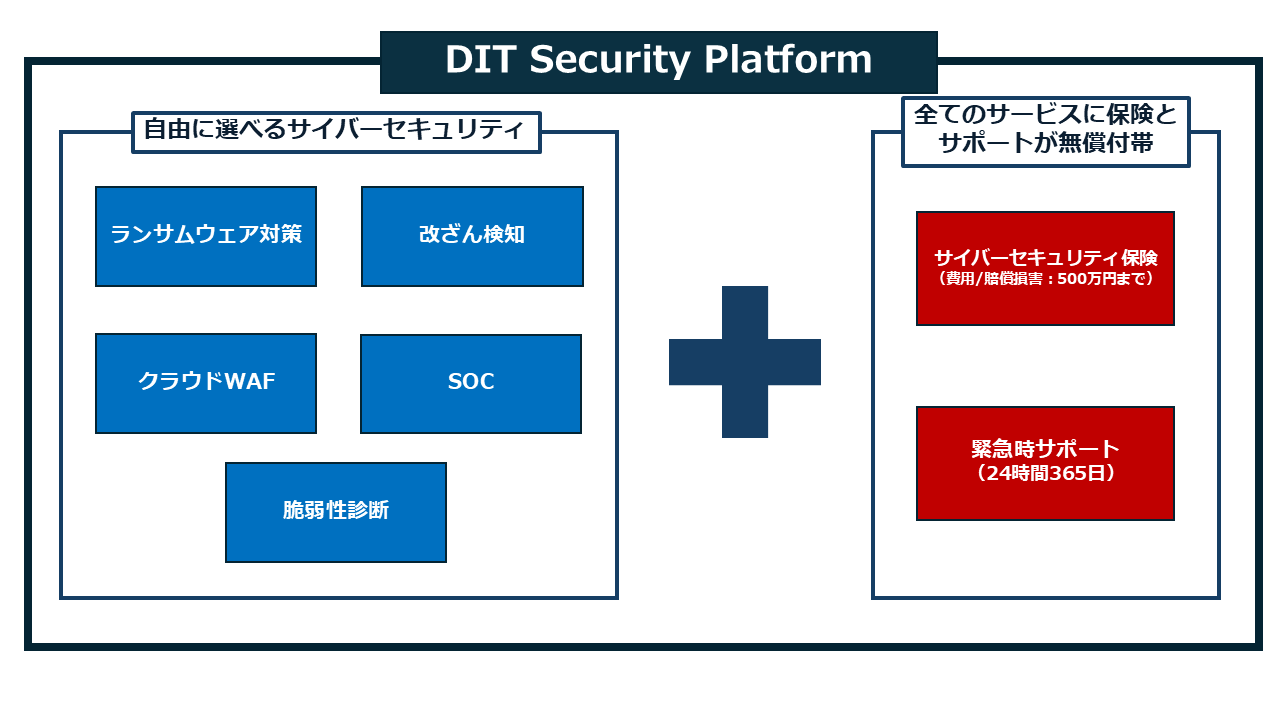 DIT Security Platform

自由に選べるサイバーセキュリティ

ランサムウェア対策

改ざん検知

クラウドWAF

SOC

脆弱性診断

全てのサービスに保険とサポートが無償付帯

サイバーセキュリティ保険
（費用/賠償損害：500万円まで）

緊急時サポート
（24時間365日）